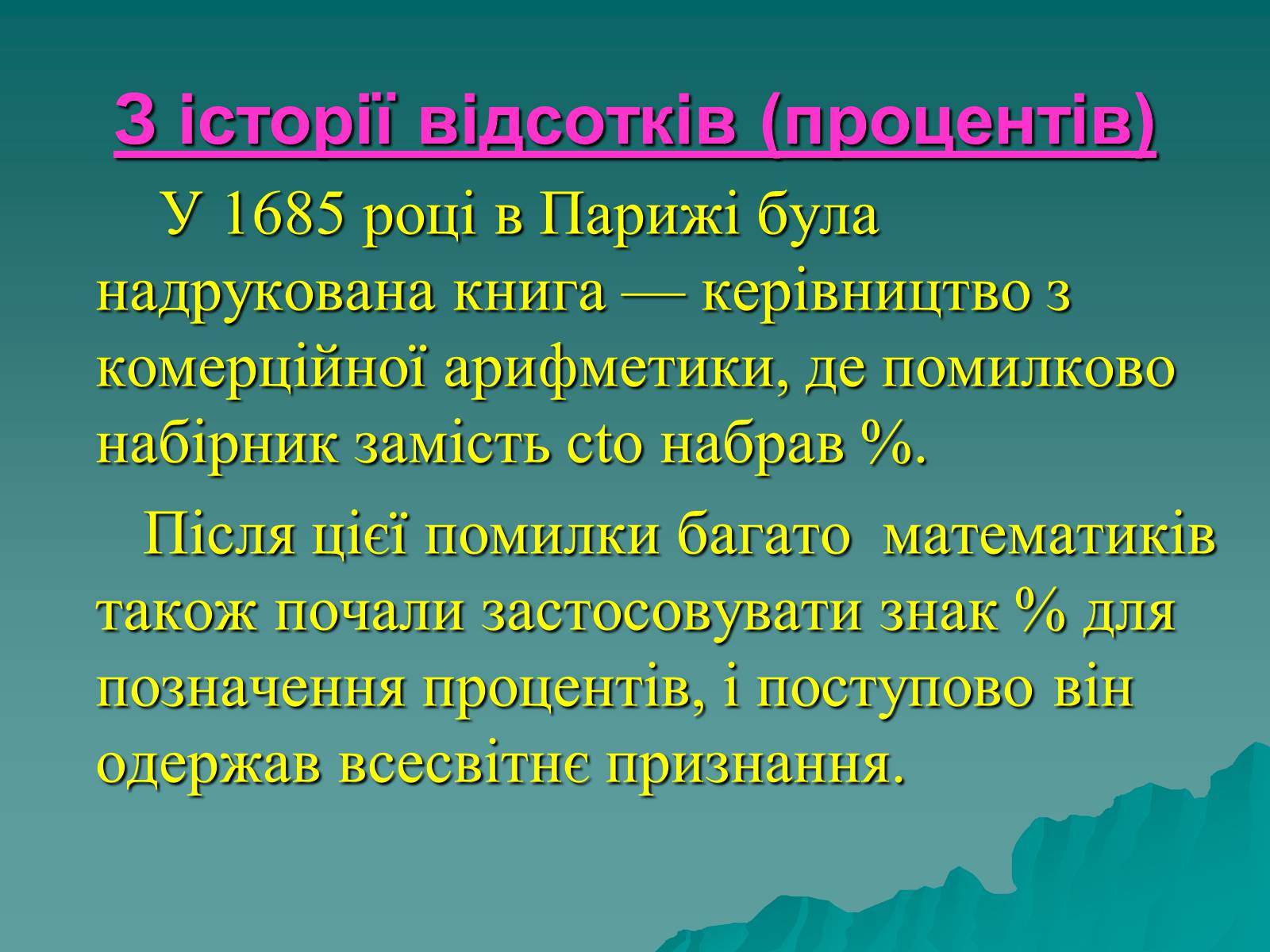 З історії відсотків (процентів)

У 1685 році в Парижі була надрукована книга — керівництво з комерційної арифметики, де помилково набірник замість cto набрав %.

Після цієї помилки багато математиків також почали застосовувати знак % для позначення процентів, і поступово він одержав всесвітнє признання.